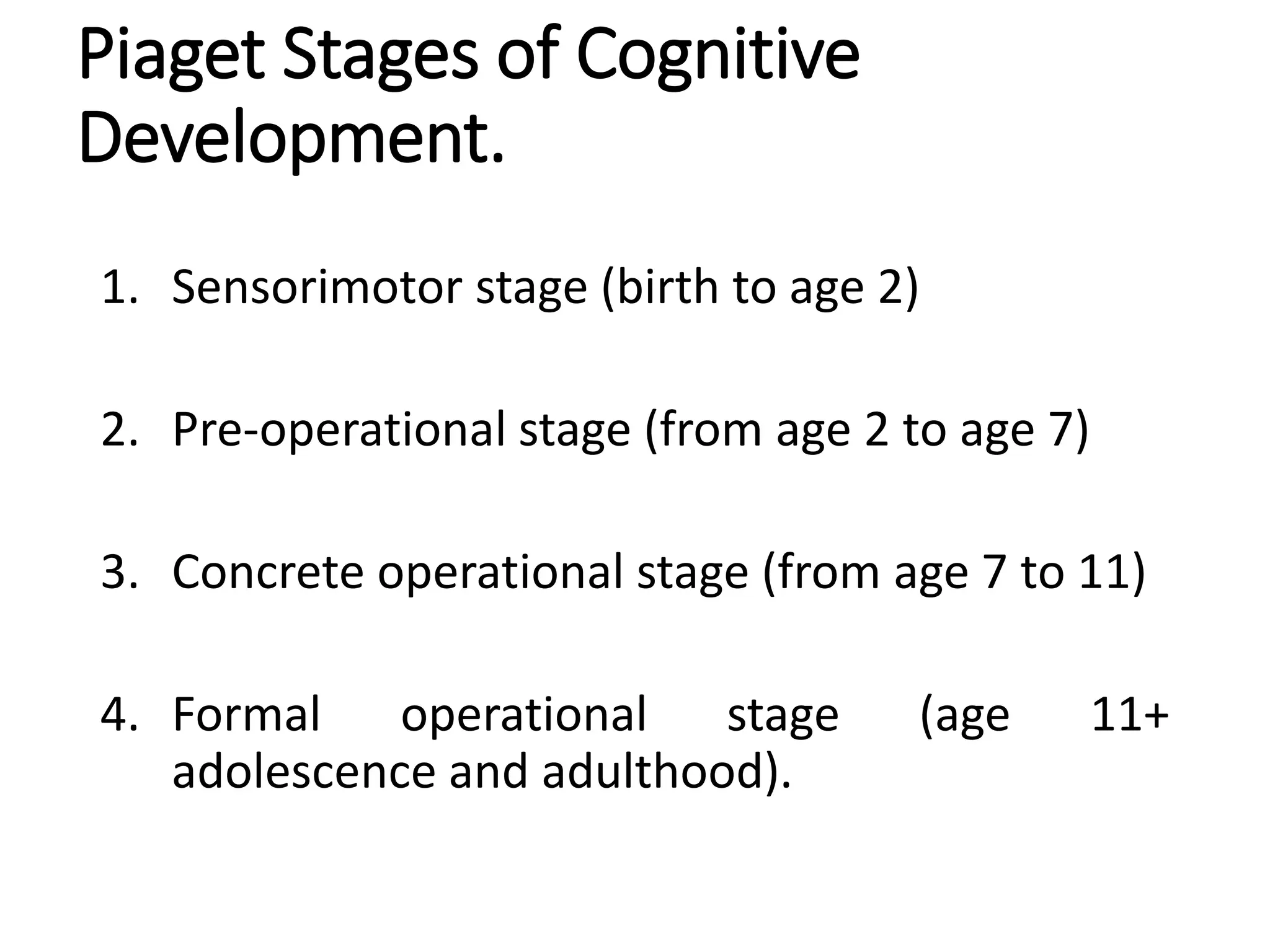 Piaget Stages of Cognitive Development.

1. Sensorimotor stage (birth to age 2)

2. Pre-operational stage (from age 2 to age 7)

3. Concrete operational stage (from age 7 to 11)

4. Formal operational stage (age 11+ adolescence and adulthood).